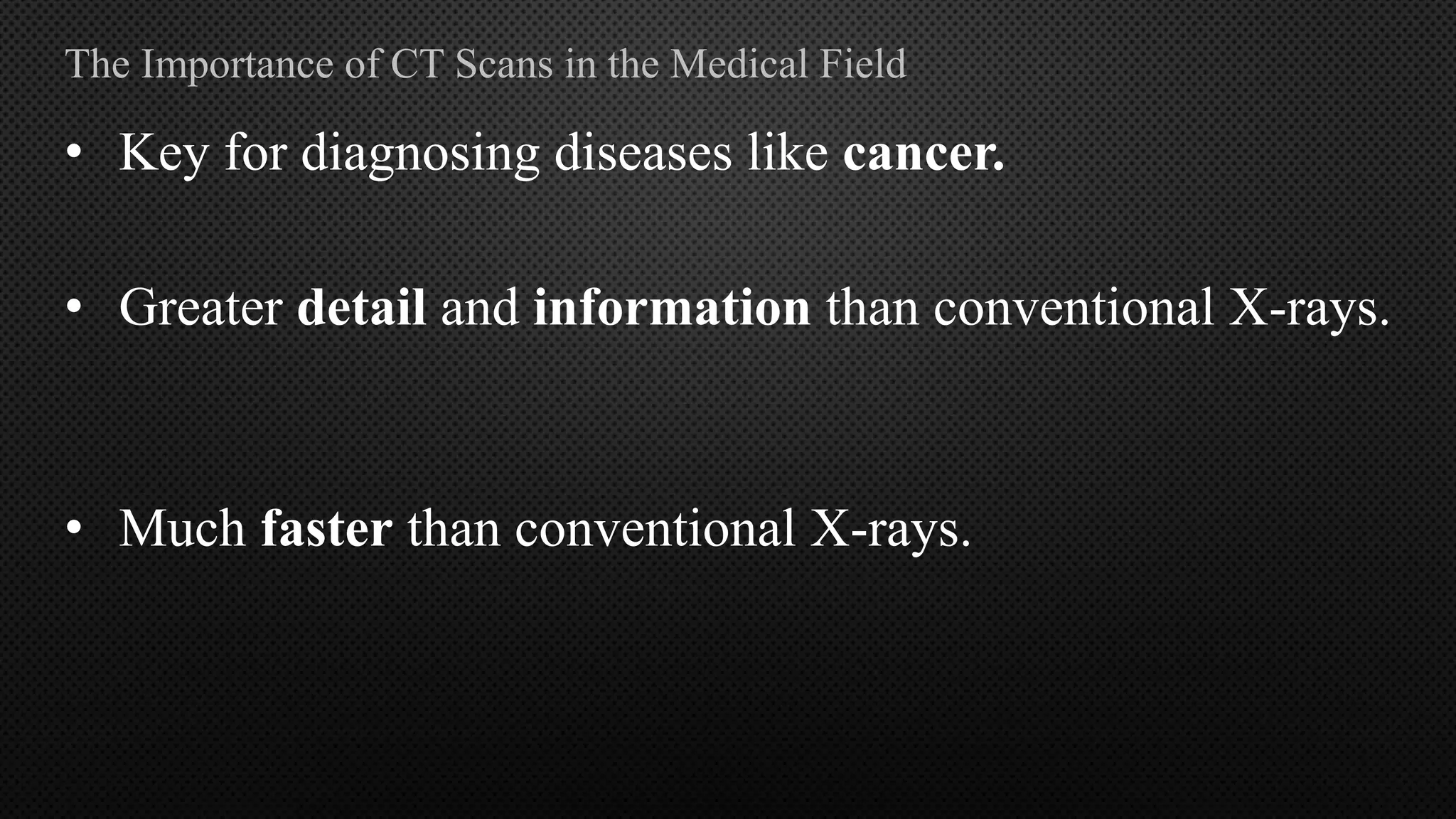 The Importance of CT Scans in the Medical Field

• Key for diagnosing diseases like cancer.

• Greater detail and information than conventional X-rays.

• Much faster than conventional X-rays.